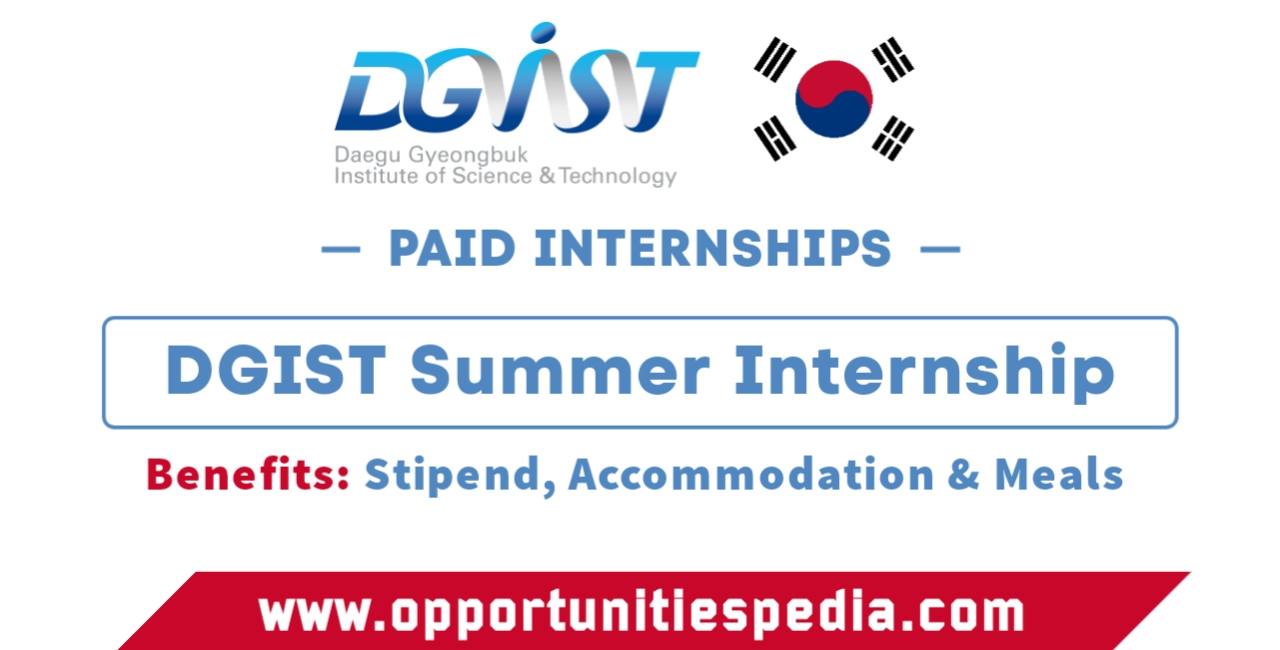 DGIST
Daegu Gyeongbuk
Institute of Science & Technology

— PAID INTERNSHIPS —

DGIST Summer Internship

Benefits: Stipend, Accommodation & Meals

www.opportunitiespedia.com